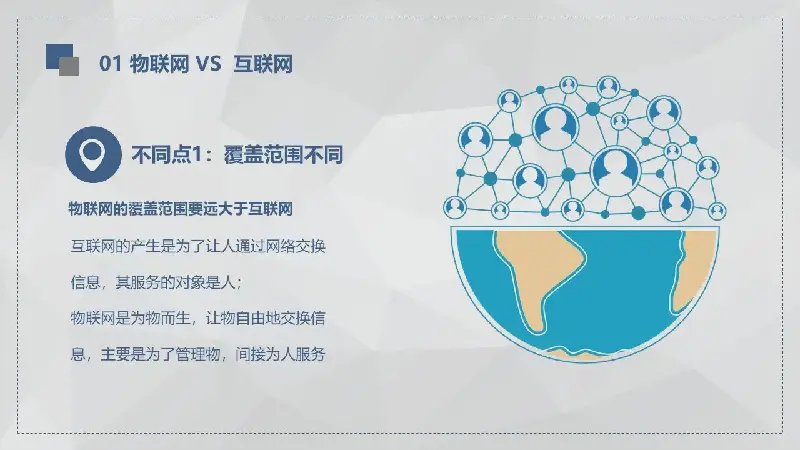 01 物联网 VS 互联网

不同点1：覆盖范围不同

物联网的覆盖范围要远大于互联网

互联网的产生是为了让人通过网络交换信息，其服务的对象是人；

物联网是为物而生，让物自由地交换信息，主要是为了管理物，间接为人服务